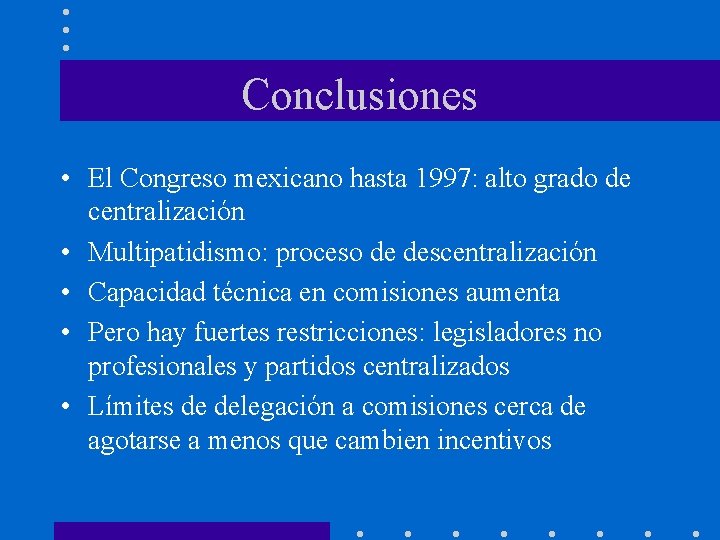 Conclusiones

• El Congreso mexicano hasta 1997: alto grado de centralización
• Multipatidismo: proceso de descentralización
• Capacidad técnica en comisiones aumenta
• Pero hay fuertes restricciones: legisladores no profesionales y partidos centralizados
• Límites de delegación a comisiones cerca de agotarse a menos que cambien incentivos